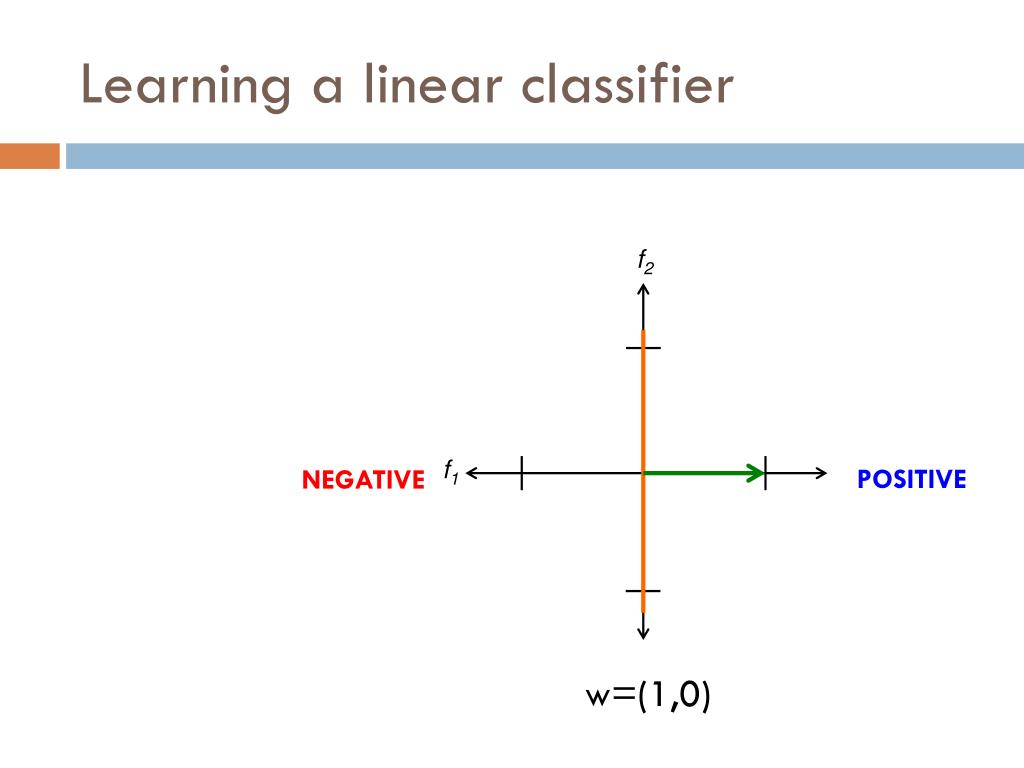 Learning a linear classifier

$f_2$

NEGATIVE $f_1$

POSITIVE

w=(1,0)